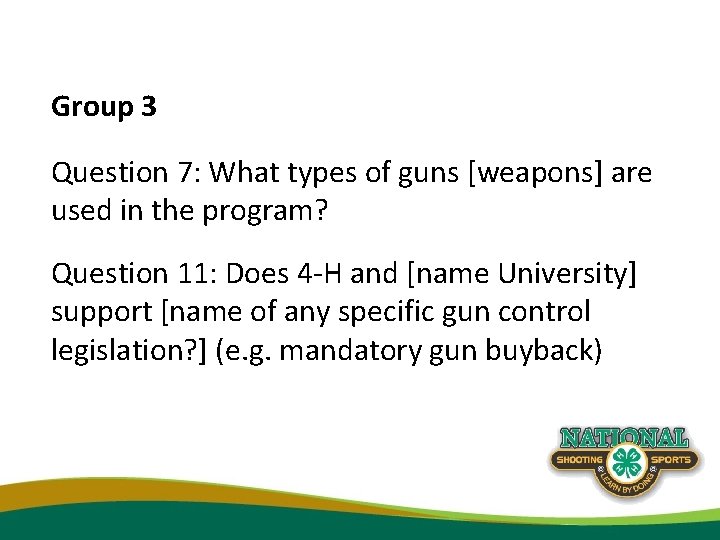 Group 3

Question 7: What types of guns [weapons] are used in the program?

Question 11: Does 4-H and [name University] support [name of any specific gun control legislation?] (e.g. mandatory gun buyback)

NATIONAL
SHOOTING SPORTS
LEARN BY DOING